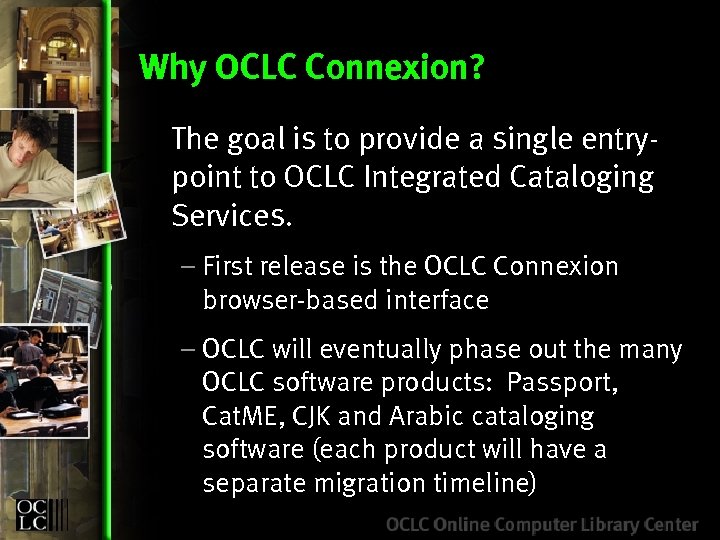 Why OCLC Connexion?

The goal is to provide a single entry-point to OCLC Integrated Cataloging Services.

– First release is the OCLC Connexion browser-based interface

– OCLC will eventually phase out the many OCLC software products: Passport, CatME, CJK and Arabic cataloging software (each product will have a separate migration timeline)

OCLC

OCLC Online Computer Library Center